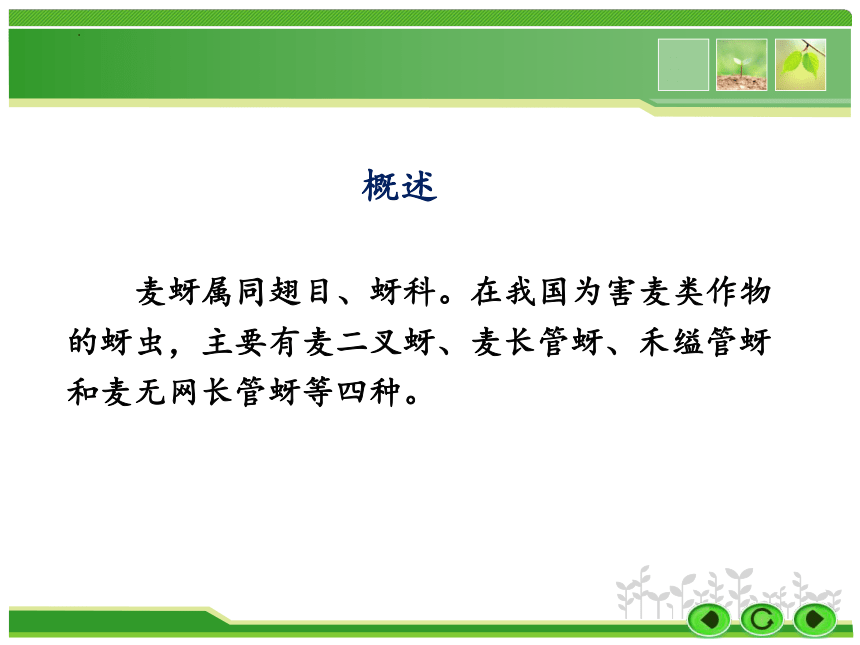 概述

麦蚜属同翅目、蚜科。在我国为害麦类作物的蚜虫，主要有麦二叉蚜、麦长管蚜、禾缢管蚜和麦无网长管蚜等四种。